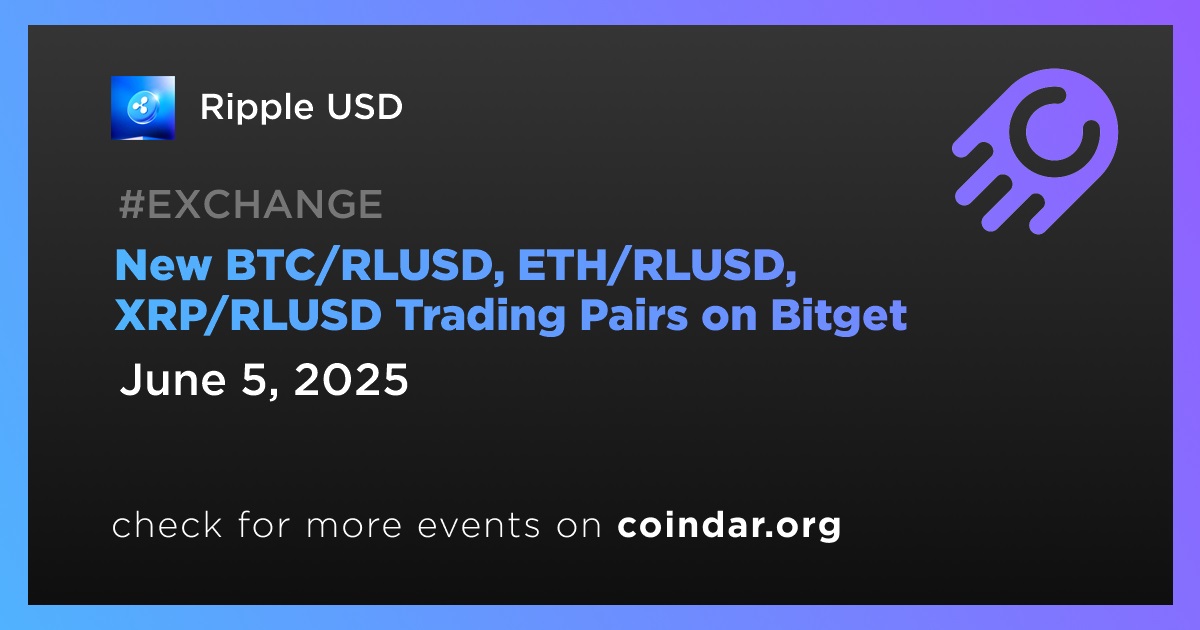 Ripple USD

#EXCHANGE

New BTC/RLUSD, ETH/RLUSD, XRP/RLUSD Trading Pairs on Bitget

June 5, 2025

check for more events on coindar.org